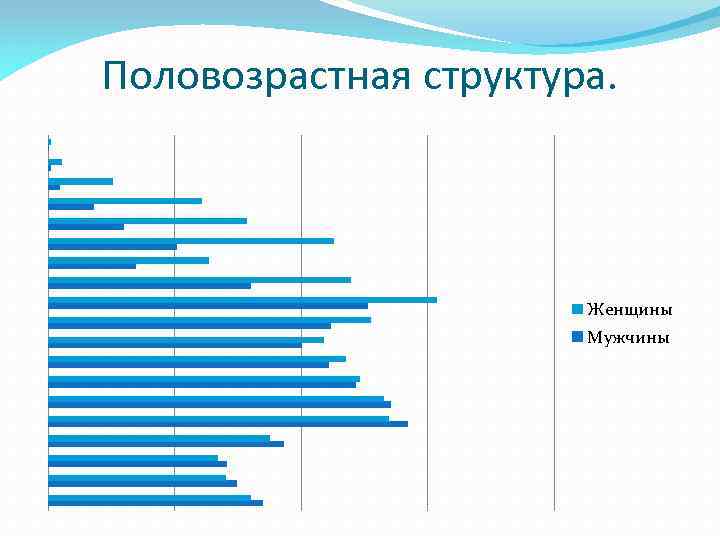 Половозрастная структура.

Женщины
Мужчины